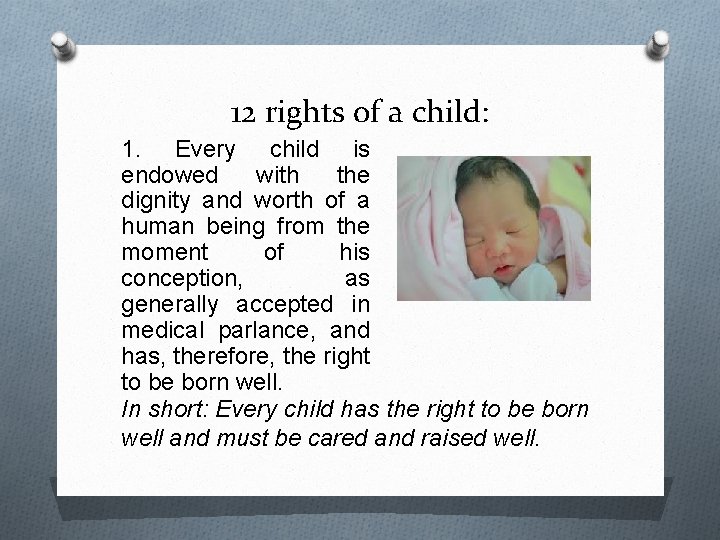 12 rights of a child:

1. Every child is endowed with the dignity and worth of a human being from the moment of his conception, as generally accepted in medical parlance, and has, therefore, the right to be born well.

In short: Every child has the right to be born well and must be cared and raised well.